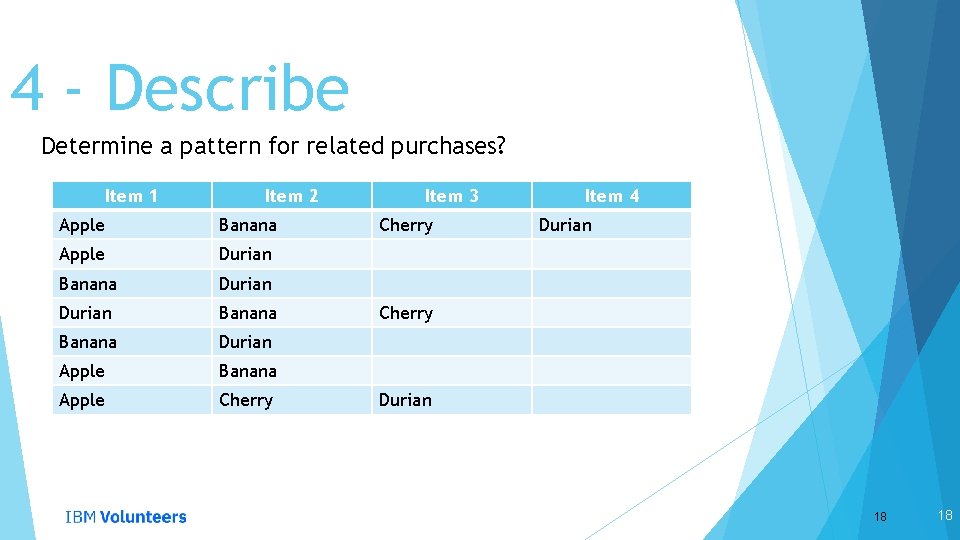 4 - Describe

Determine a pattern for related purchases?

| Item 1 | Item 2 | Item 3 | Item 4 |
|---|---|---|---|
| Apple | Banana | Cherry | Durian |
| Apple | Durian | | |
| Banana | Durian | | |
| Durian | Banana | Cherry | |
| Banana | Durian | | |
| Apple | Banana | | |
| Apple | Cherry | Durian | |

IBM Volunteers

18

18